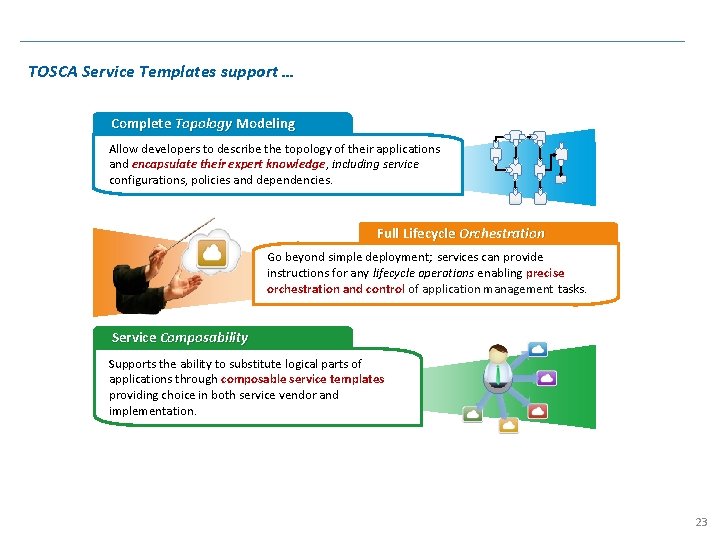 TOSCA Service Templates support …

Complete Topology Modeling

Allow developers to describe the topology of their applications and encapsulate their expert knowledge, including service configurations, policies and dependencies.

Full Lifecycle Orchestration

Go beyond simple deployment; services can provide instructions for any lifecycle operations enabling precise orchestration and control of application management tasks.

Service Composability

Supports the ability to substitute logical parts of applications through composable service templates providing choice in both service vendor and implementation.

23